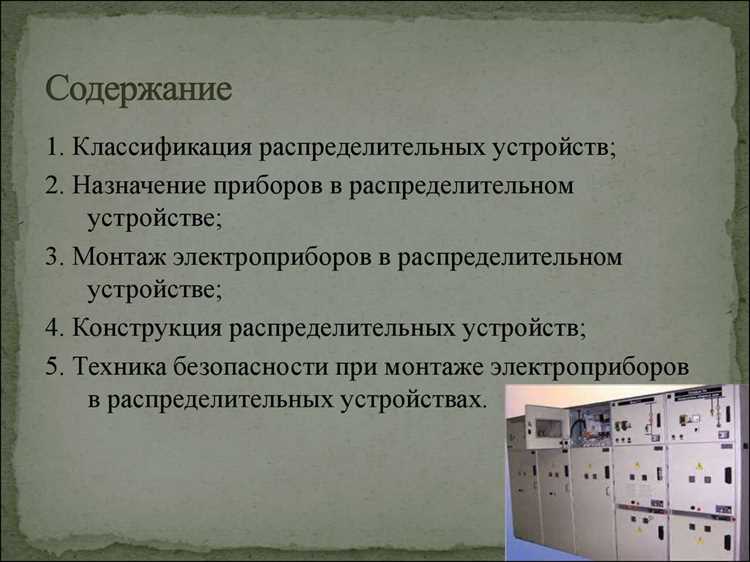 Содержание

1. Классификация распределительных устройств;

2. Назначение приборов в распределительном устройстве;

3. Монтаж электроприборов в распределительном устройстве;

4. Конструкция распределительных устройств;

5. Техника безопасности при монтаже электроприборов в распределительных устройствах.